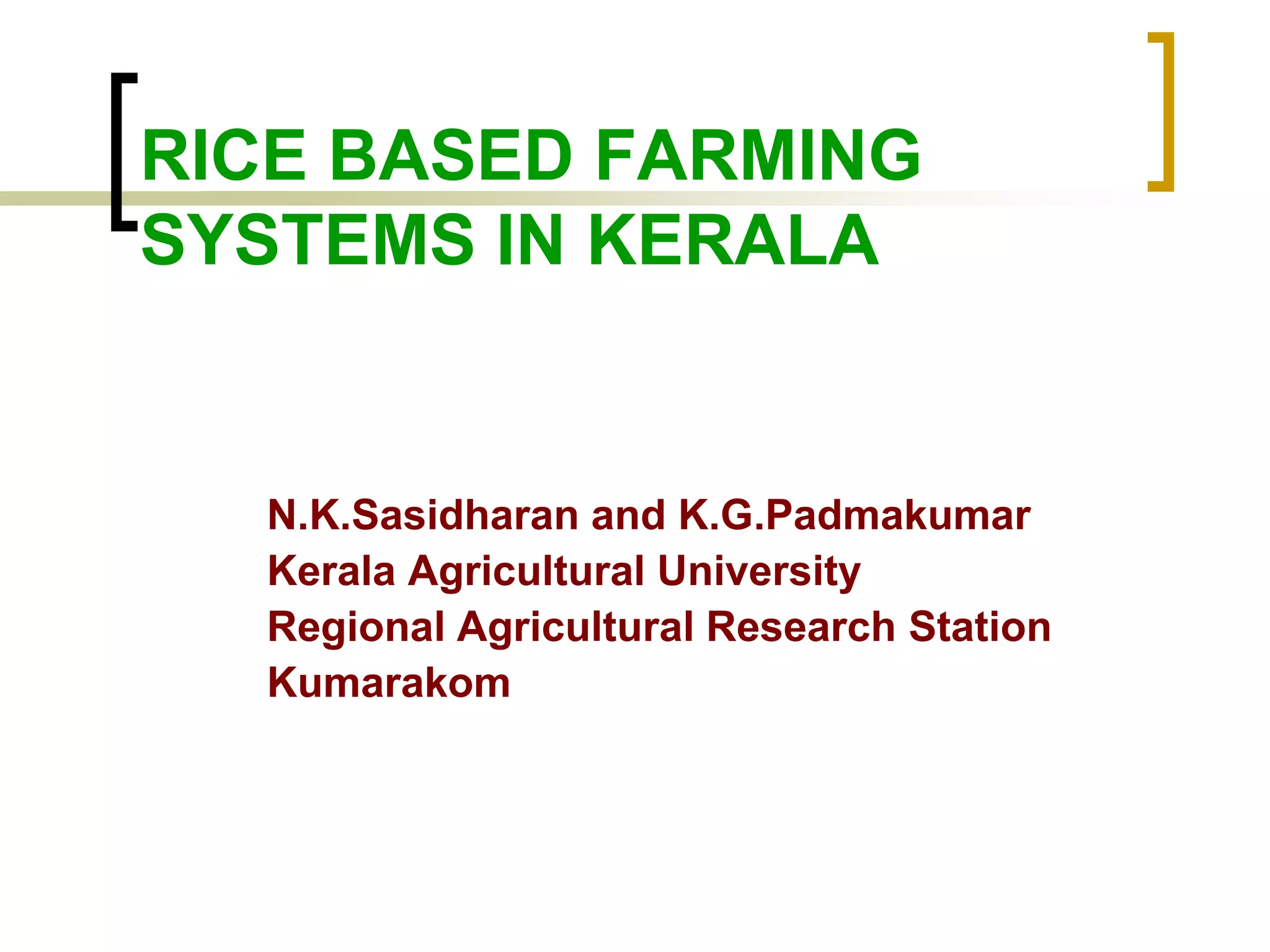 RICE BASED FARMING SYSTEMS IN KERALA

N.K.Sasidharan and K.G.Padmakumar
Kerala Agricultural University
Regional Agricultural Research Station
Kumarakom